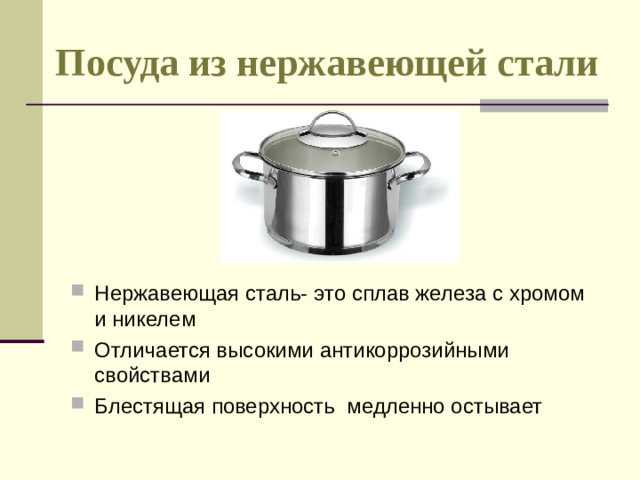 Посуда из нержавеющей стали

Нержавеющая сталь- это сплав железа с хромом и никелем

Отличается высокими антикоррозийными свойствами

Блестящая поверхность  медленно остывает